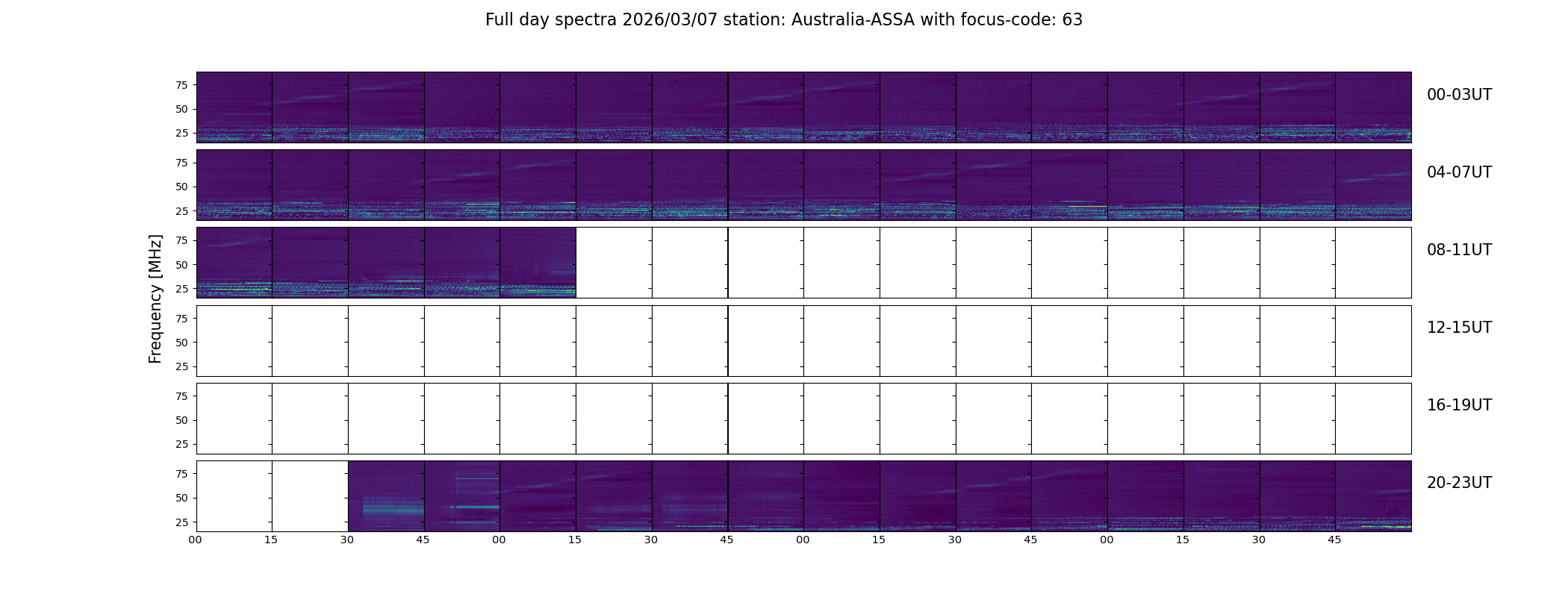 Full day spectra 2026/03/07 station: Australia-ASSA with focus-code: 63

Frequency [MHz]

75
50
25
00-03UT

75
50
25
04-07UT

75
50
25
08-11UT

75
50
25
12-15UT

75
50
25
16-19UT

75
50
25
20-23UT

00 15 30 45 00 15 30 45 00 15 30 45 00 15 30 45